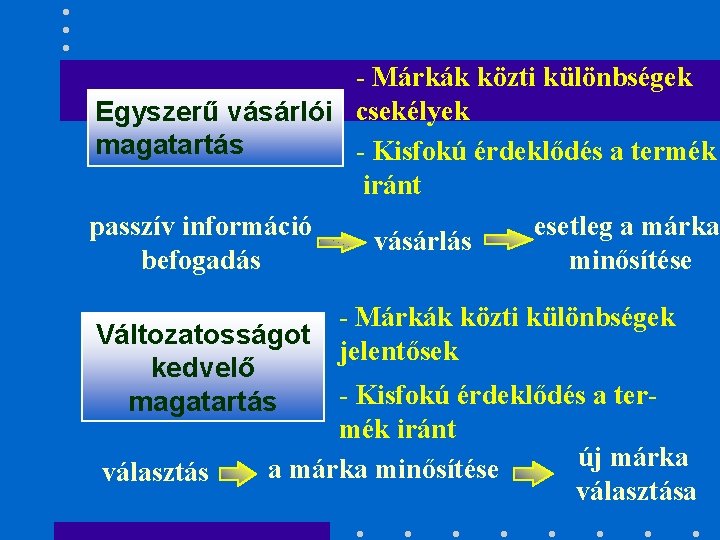 Egyszerű vásárlói magatartás

- Márkák közti különbségek csekélyek

- Kisfokú érdeklődés a termék iránt

passzív információ befogadás

vásárlás

esetleg a márka minősítése

Változatosságot kedvelő magatartás

- Márkák közti különbségek jelentősek

- Kisfokú érdeklődés a termék iránt

választás

a márka minősítése

új márka választása